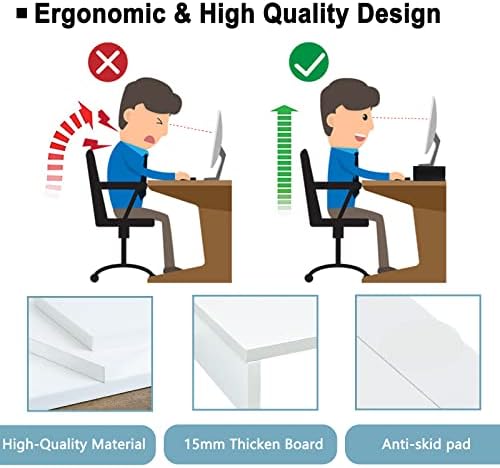 ▪ Ergonomic & High Quality Design

High-Quality Material

15mm Thicken Board

Anti-skid pad